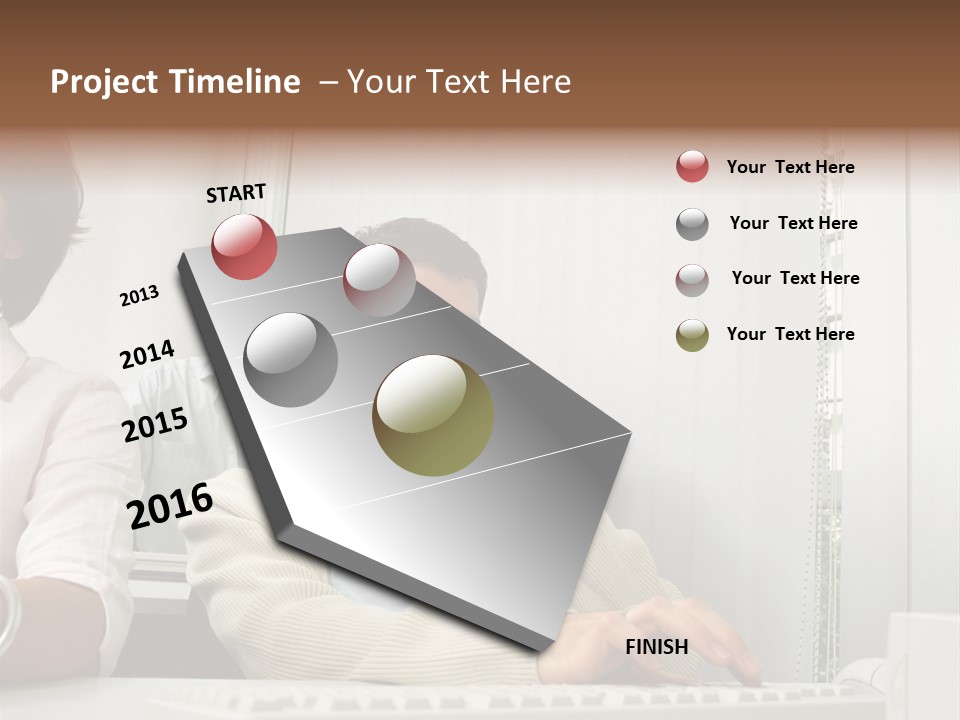 Project Timeline – Your Text Here

START

2013

2014

2015

2016

FINISH

Your Text Here

Your Text Here

Your Text Here

Your Text Here